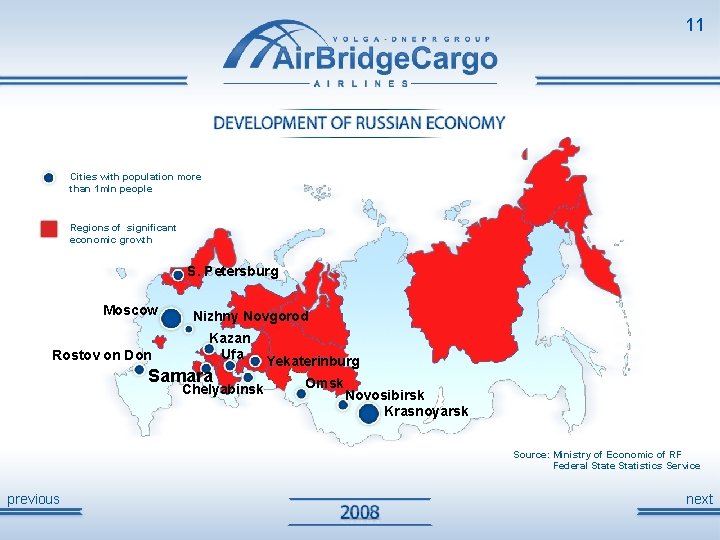 11

VOLGA-DNEPR GROUP
AirBridgeCargo
AIRLINES

DEVELOPMENT OF RUSSIAN ECONOMY

Cities with population more than 1mln people

Regions of significant economic growth

S. Petersburg
Moscow
Nizhny Novgorod
Kazan
Rostov on Don
Ufa
Yekaterinburg
Samara
Chelyabinsk
Omsk
Novosibirsk
Krasnoyarsk

Source: Ministry of Economic of RF
Federal State Statistics Service

previous
2008
next